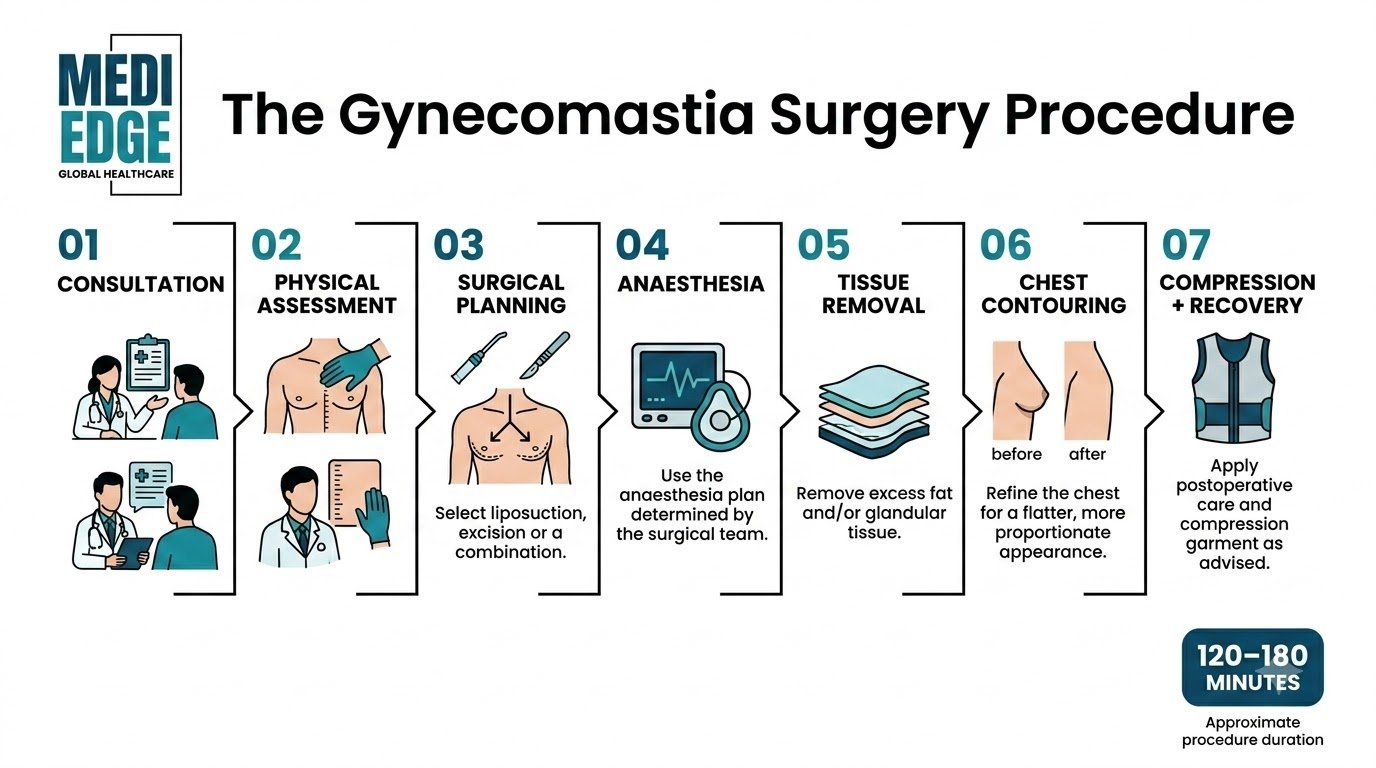 MEDI EDGE
GLOBAL HEALTHCARE

The Gynecomastia Surgery Procedure

01
CONSULTATION

02
PHYSICAL ASSESSMENT

03
SURGICAL PLANNING

Select liposuction, excision or a combination.

04
ANAESTHESIA

Use the anaesthesia plan determined by the surgical team.

05
TISSUE REMOVAL

Remove excess fat and/or glandular tissue.

06
CHEST CONTOURING

before after

Refine the chest for a flatter, more proportionate appearance.

07
COMPRESSION + RECOVERY

Apply postoperative care and compression garment as advised.

120–180 MINUTES
Approximate procedure duration